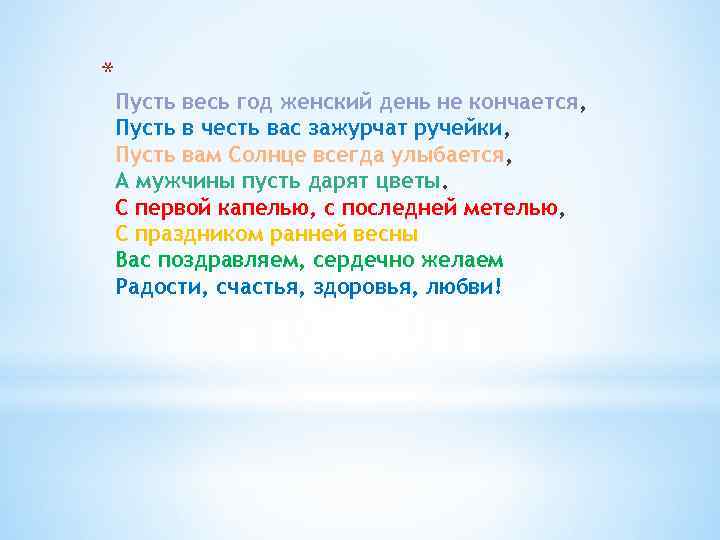 *
Пусть весь год женский день не кончается,
Пусть в честь вас зажурчат ручейки,
Пусть вам Солнце всегда улыбается,
А мужчины пусть дарят цветы.
С первой капелью, с последней метелью,
С праздником ранней весны
Вас поздравляем, сердечно желаем
Радости, счастья, здоровья, любви!